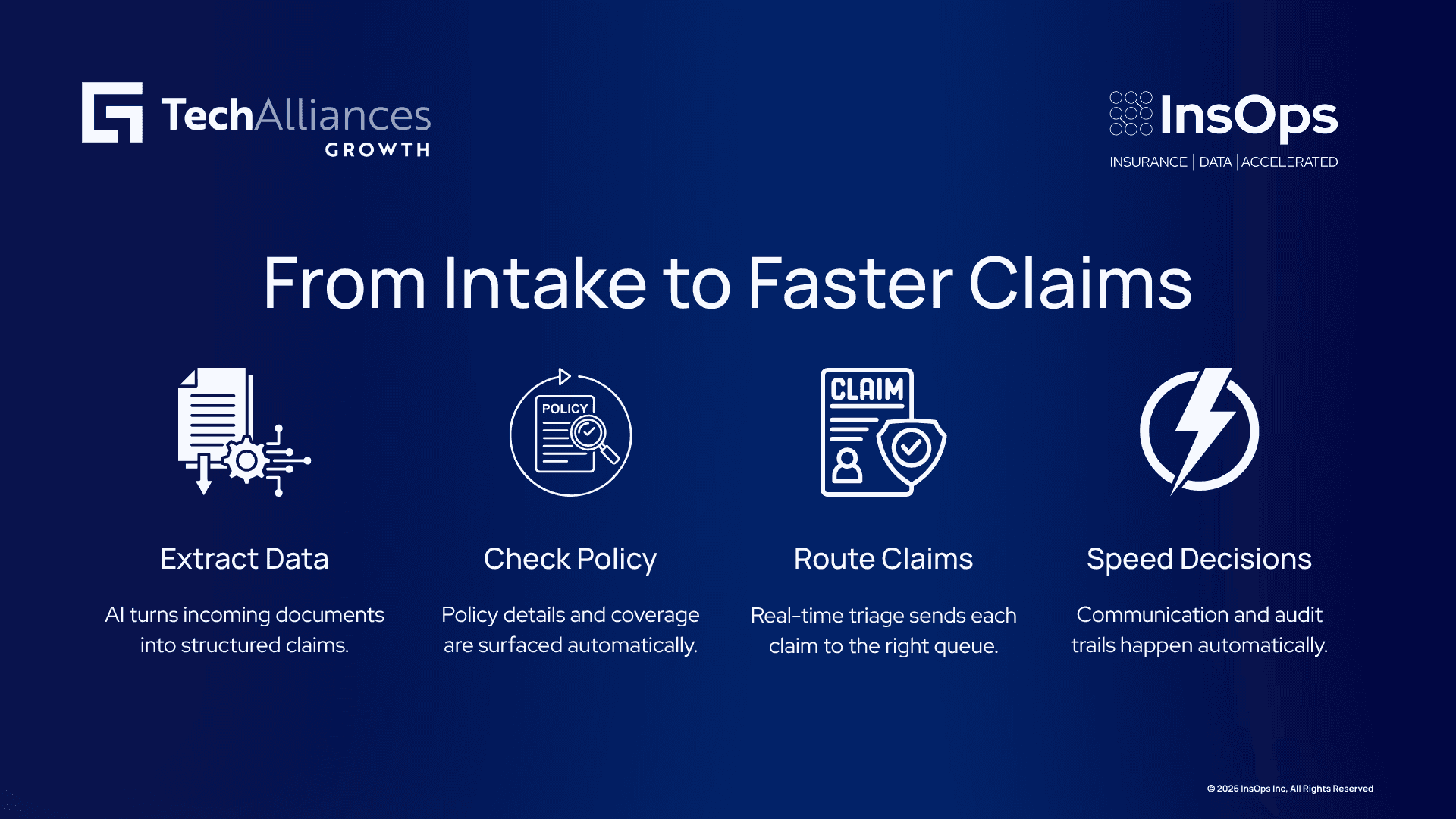 TechAlliances
GROWTH

InsOps
INSURANCE | DATA | ACCELERATED

From Intake to Faster Claims

POLICY

CLAIM

Extract Data

AI turns incoming documents into structured claims.

Check Policy

Policy details and coverage are surfaced automatically.

Route Claims

Real-time triage sends each claim to the right queue.

Speed Decisions

Communication and audit trails happen automatically.

© 2026 InsOps Inc, All Rights Reserved